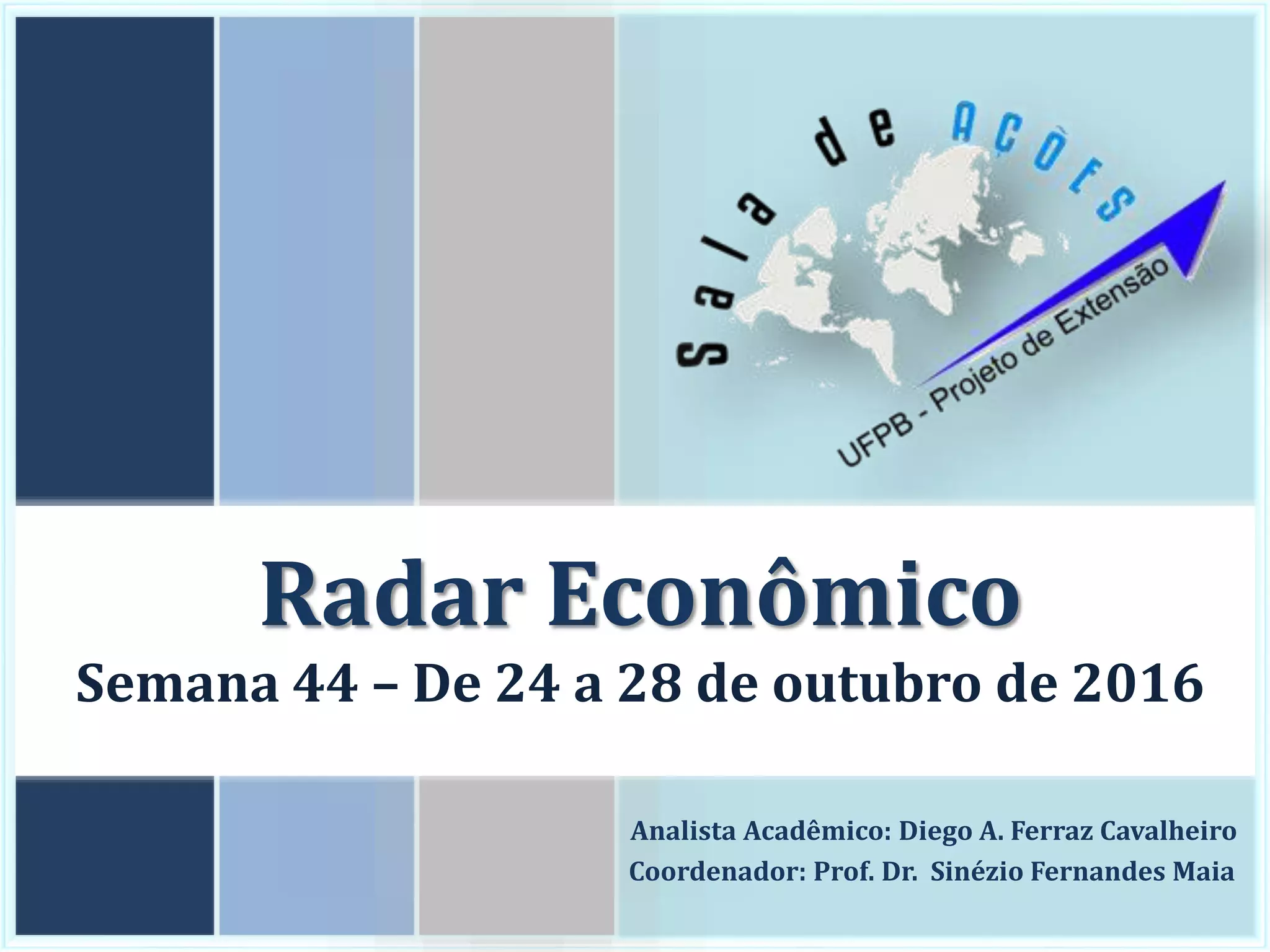 Sala de AÇÕES

UFPB - Projeto de Extensão

Radar Econômico

Semana 44 – De 24 a 28 de outubro de 2016

Analista Acadêmico: Diego A. Ferraz Cavalheiro

Coordenador: Prof. Dr. Sinézio Fernandes Maia